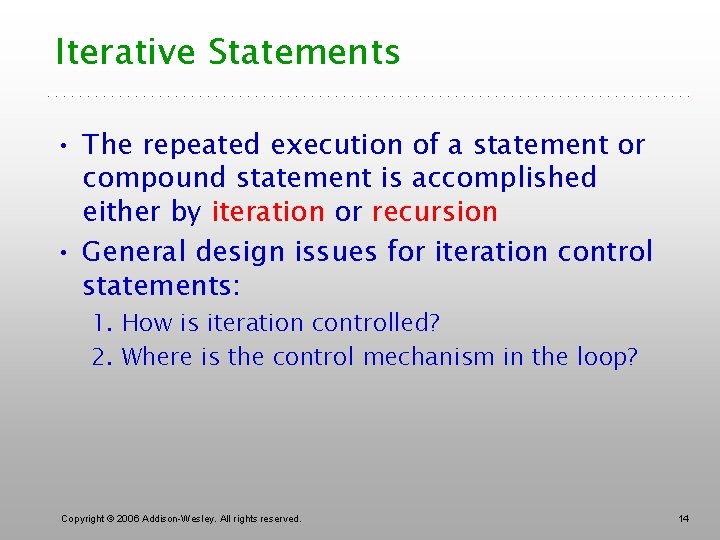 Iterative Statements

• The repeated execution of a statement or compound statement is accomplished either by iteration or recursion

• General design issues for iteration control statements:

1. How is iteration controlled?
2. Where is the control mechanism in the loop?

Copyright © 2006 Addison-Wesley. All rights reserved.

14